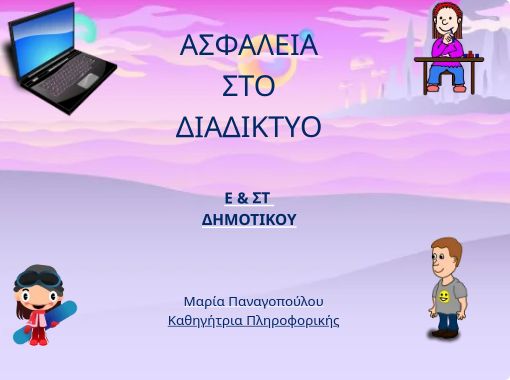 ΑΣΦΑΛΕΙΑ
ΣΤΟ
ΔΙΑΔΙΚΤΥΟ

Ε & ΣΤ
ΔΗΜΟΤΙΚΟΥ

Μαρία Παναγοπούλου
Καθηγήτρια Πληροφορικής